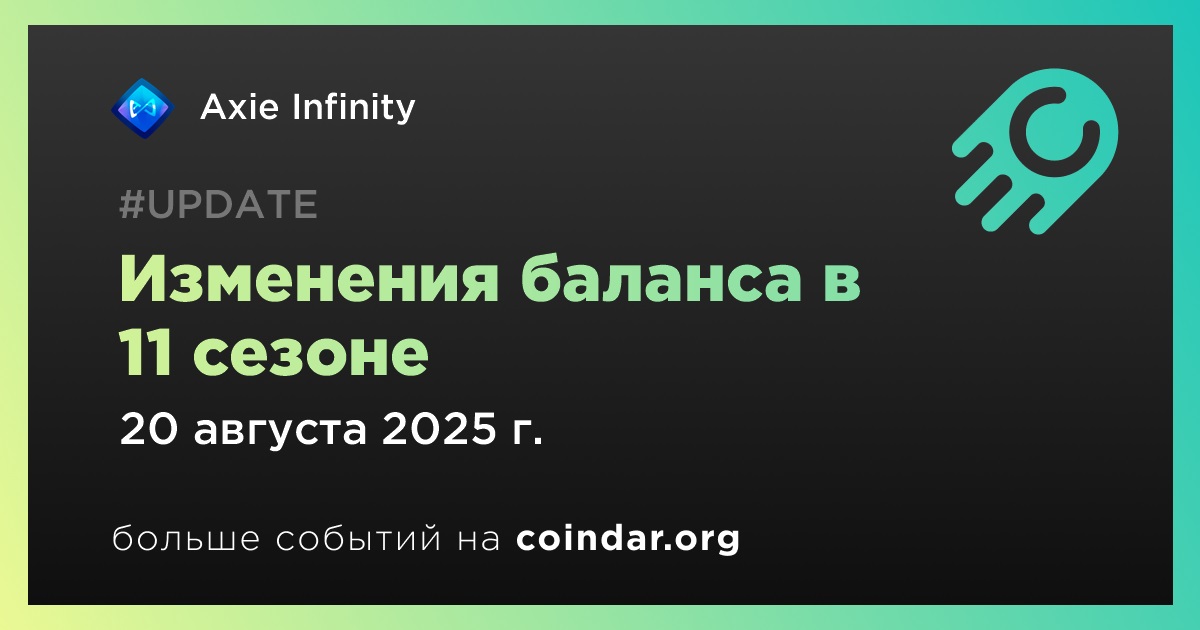 Axie Infinity

#UPDATE

Изменения баланса в 11 сезоне

20 августа 2025 г.

больше событий на coindar.org